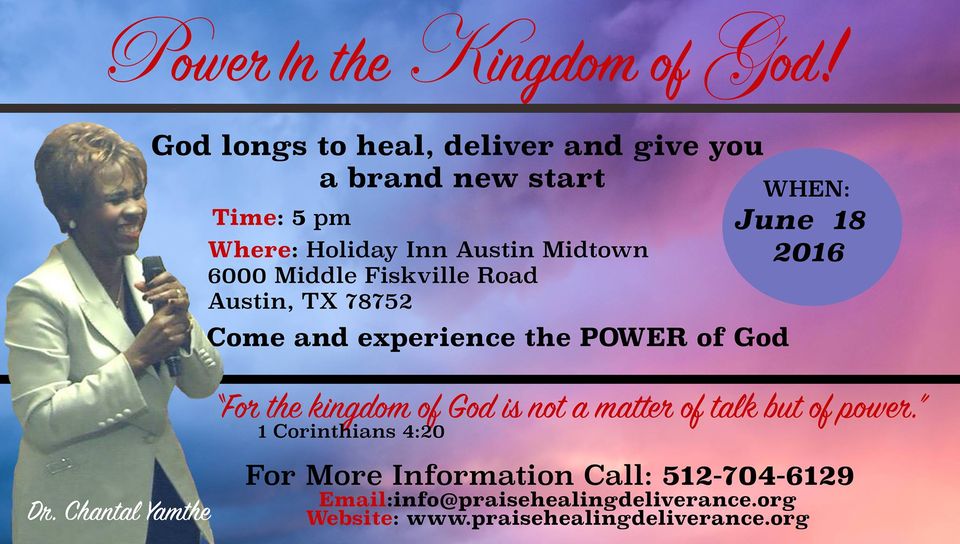 Power In the Kingdom of God!

God longs to heal, deliver and give you a brand new start

Time: 5 pm

Where: Holiday Inn Austin Midtown
6000 Middle Fiskville Road
Austin, TX 78752

WHEN:
June 18
2016

Come and experience the POWER of God

"For the kingdom of God is not a matter of talk but of power."
1 Corinthians 4:20

For More Information Call: 512-704-6129
Email:info@praisehealingdeliverance.org
Website: www.praisehealingdeliverance.org

Dr. Chantal Yamthe